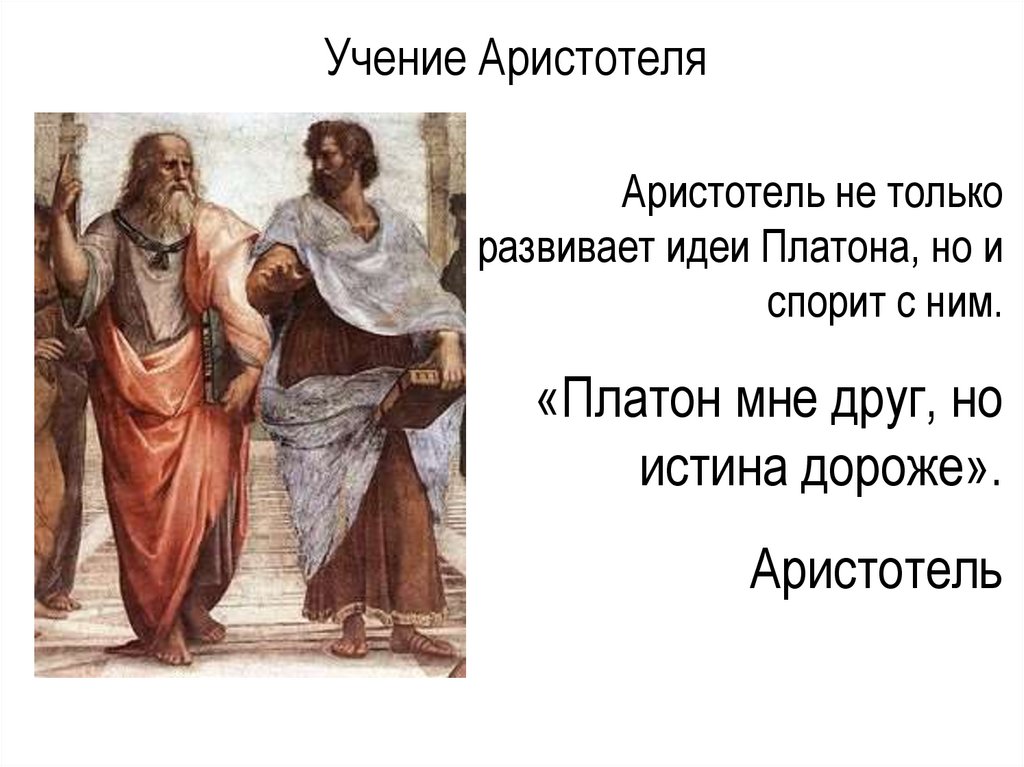 Учение Аристотеля

Аристотель не только развивает идеи Платона, но и спорит с ним.

«Платон мне друг, но истина дороже».

Аристотель